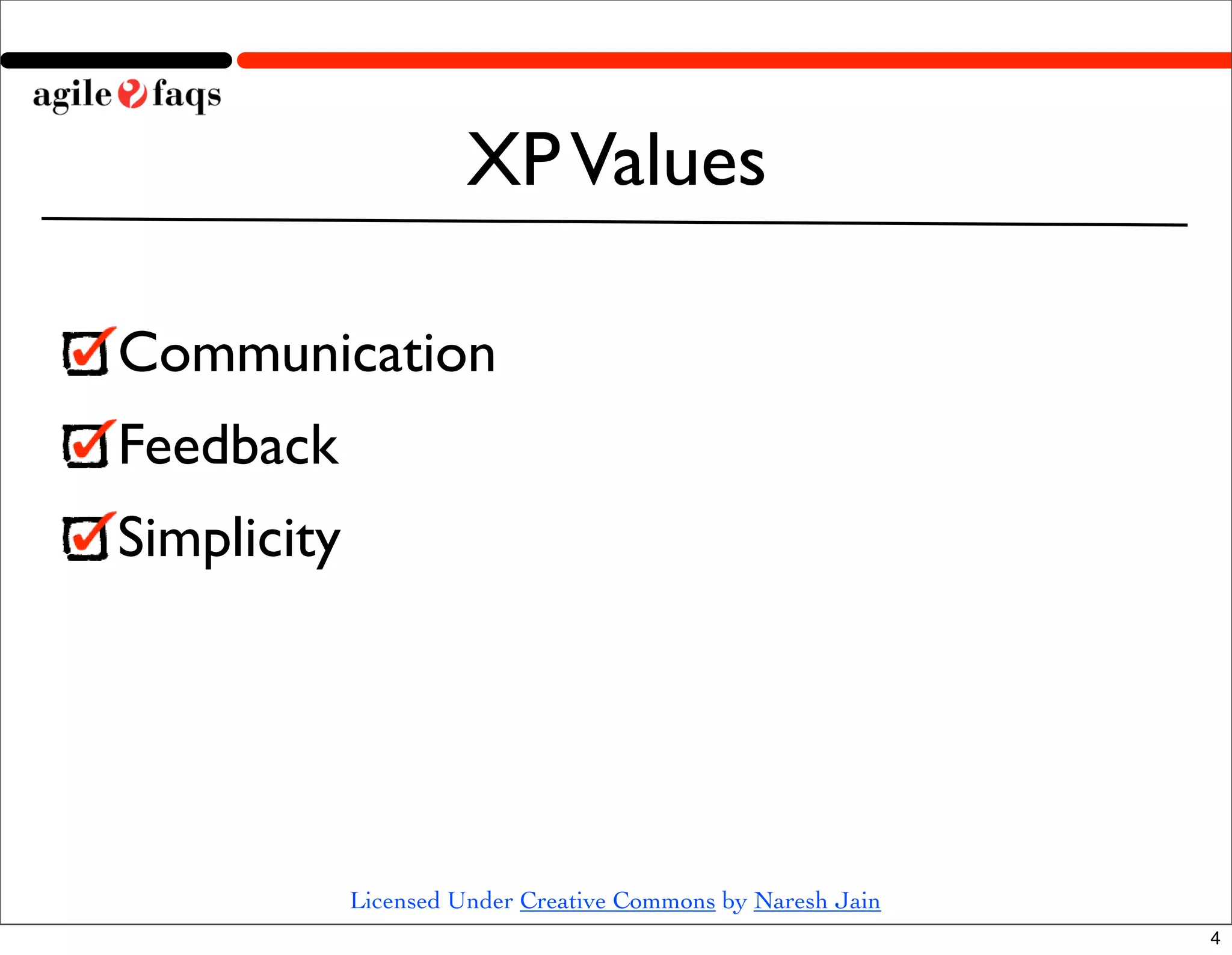 agile faqs

XP Values

Communication

Feedback

Simplicity

Licensed Under Creative Commons by Naresh Jain

4